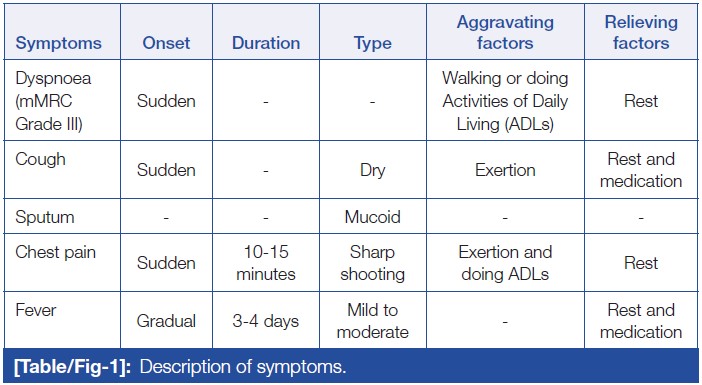 | Symptoms | Onset | Duration | Type | Aggravating factors | Relieving factors |
|---|---|---|---|---|---|
| Dyspnoea (mMRC Grade III) | Sudden | - | - | Walking or doing Activities of Daily Living (ADLs) | Rest |
| Cough | Sudden | - | Dry | Exertion | Rest and medication |
| Sputum | - | - | Mucoid | - | - |
| Chest pain | Sudden | 10-15 minutes | Sharp shooting | Exertion and doing ADLs | Rest |
| Fever | Gradual | 3-4 days | Mild to moderate | - | Rest and medication |

[Table/Fig-1]: Description of symptoms.